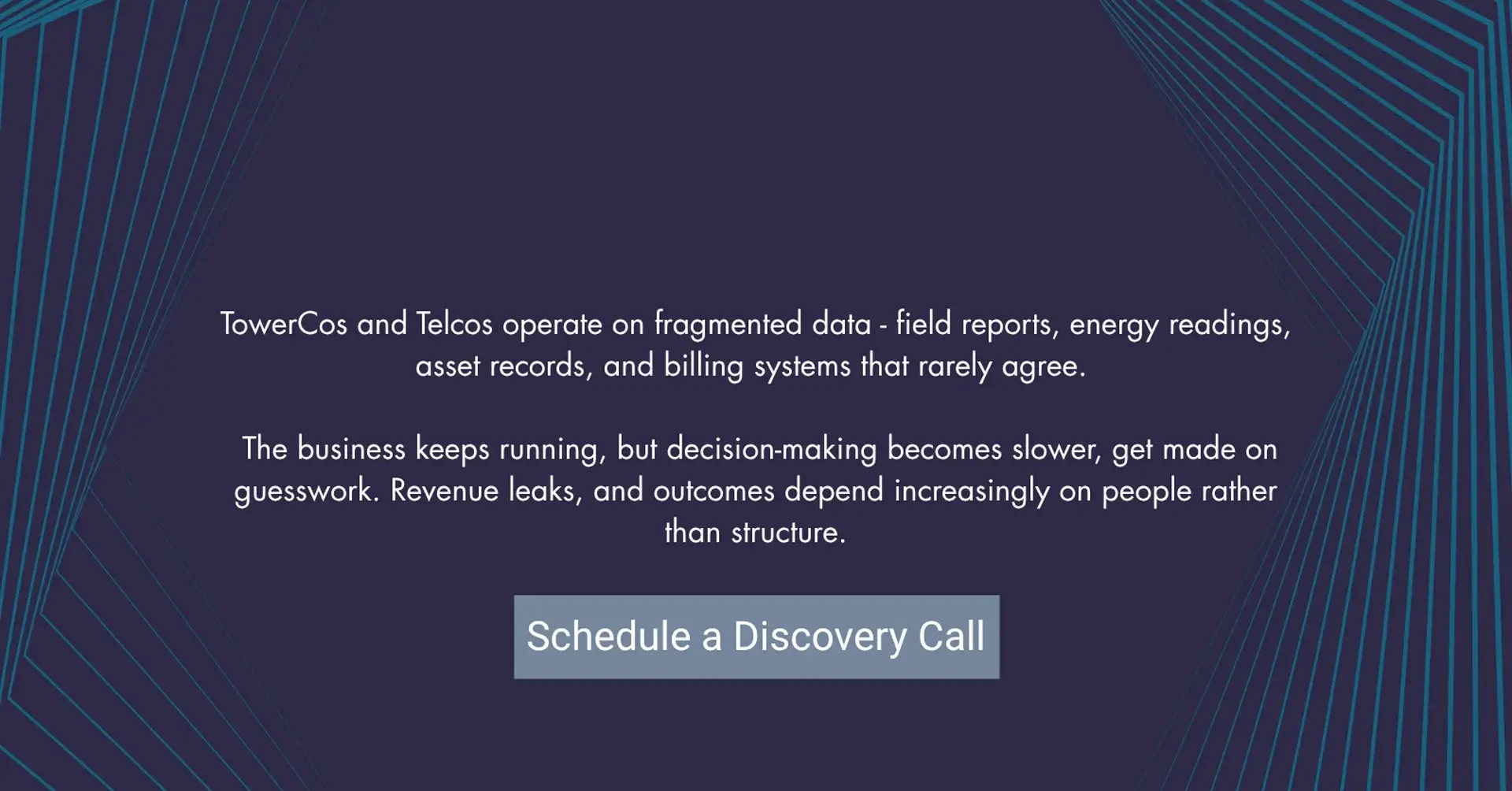 TowerCos and Telcos operate on fragmented data - field reports, energy readings, asset records, and billing systems that rarely agree.

The business keeps running, but decision-making becomes slower, get made on guesswork. Revenue leaks, and outcomes depend increasingly on people rather than structure.

Schedule a Discovery Call